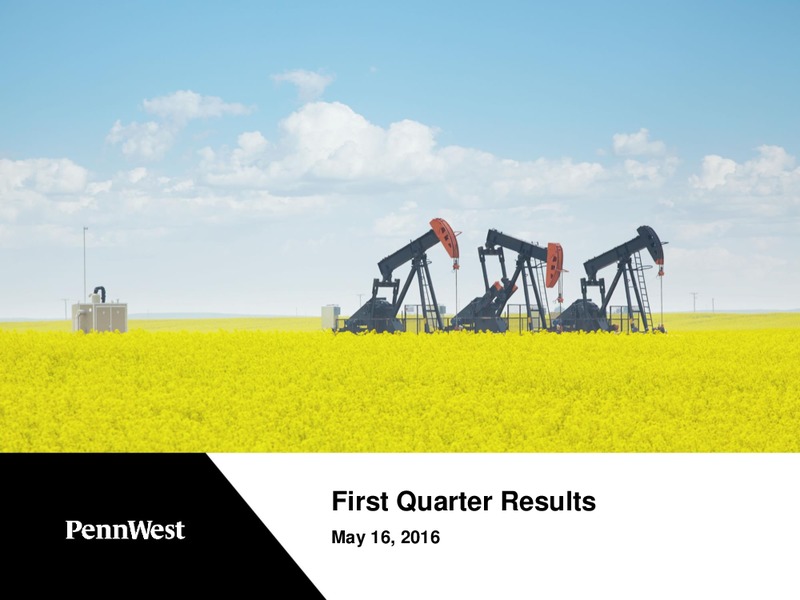 PennWest

First Quarter Results

May 16, 2016